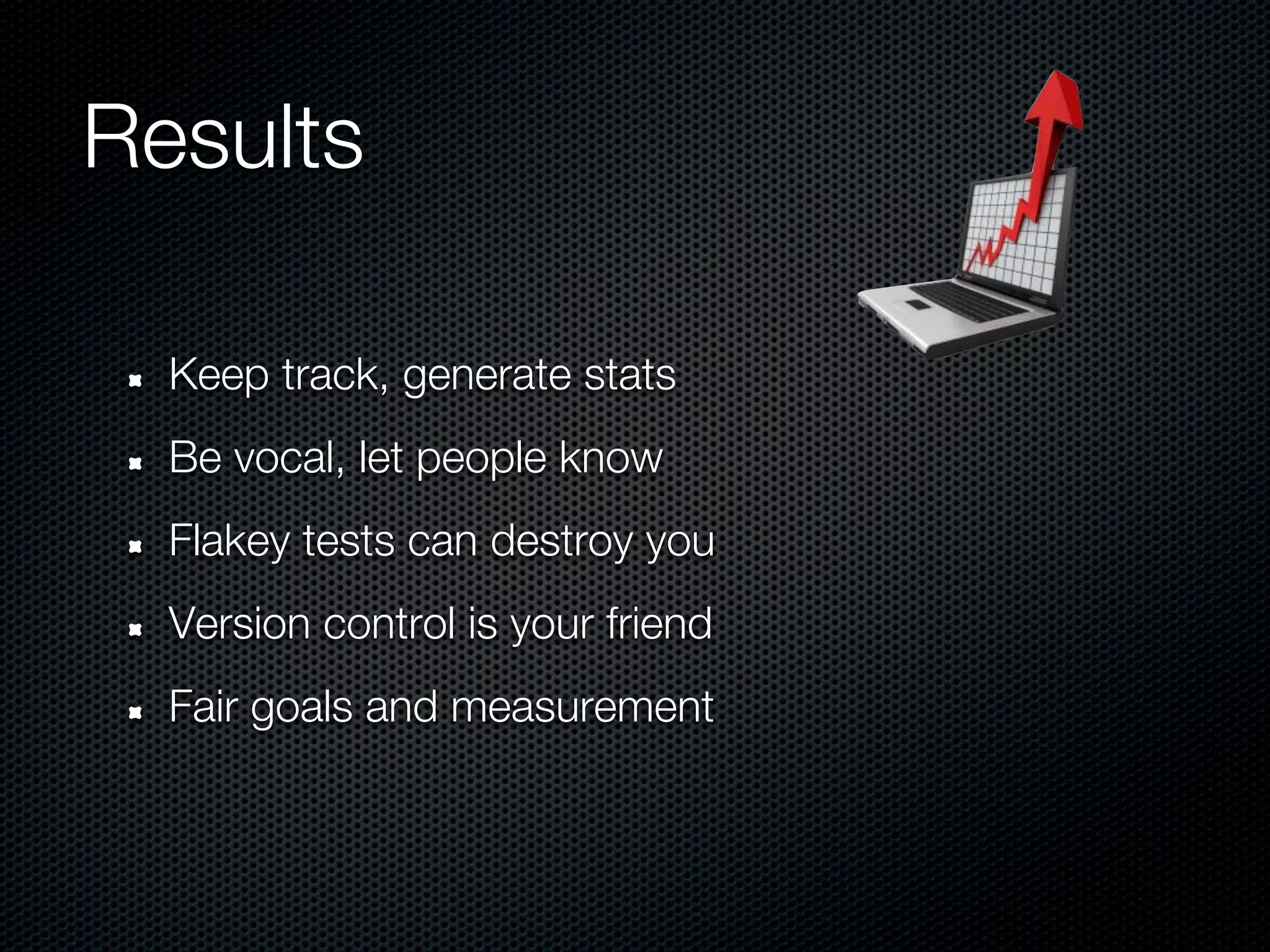 Results

- Keep track, generate stats
- Be vocal, let people know
- Flakey tests can destroy you
- Version control is your friend
- Fair goals and measurement